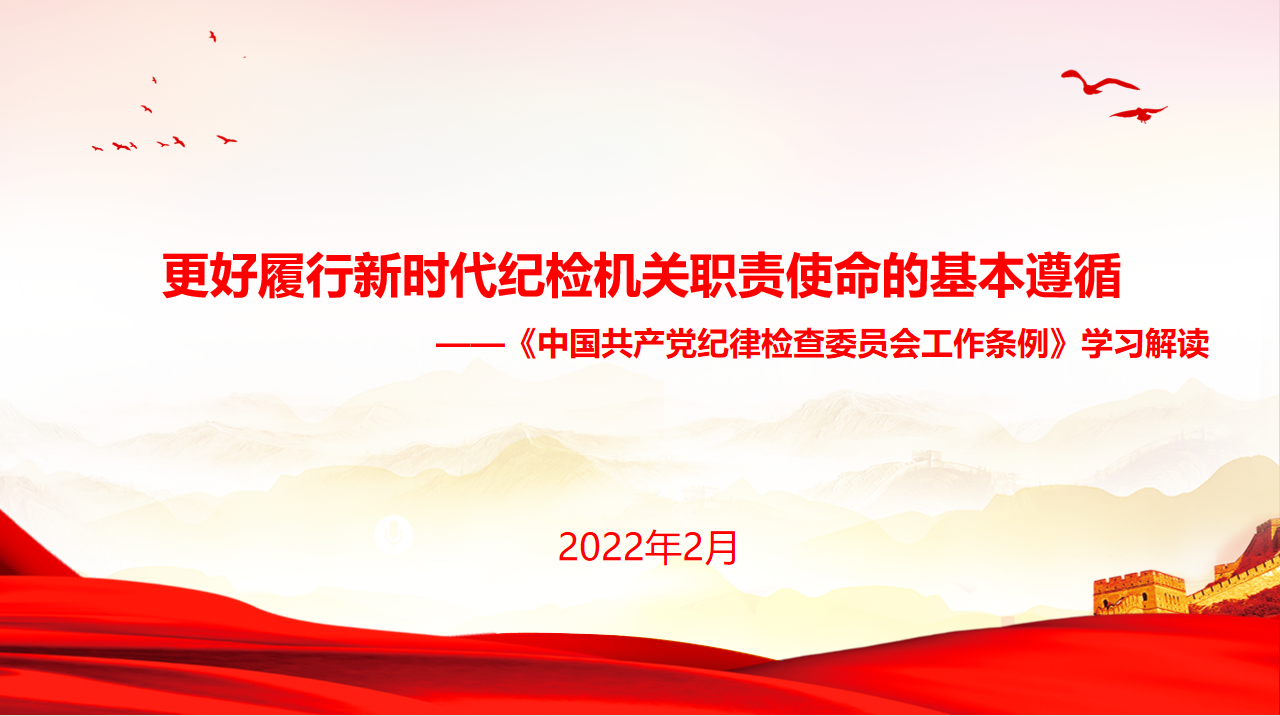 更好履行新时代纪检机关职责使命的基本遵循

——《中国共产党纪律检查委员会工作条例》学习解读

2022年2月